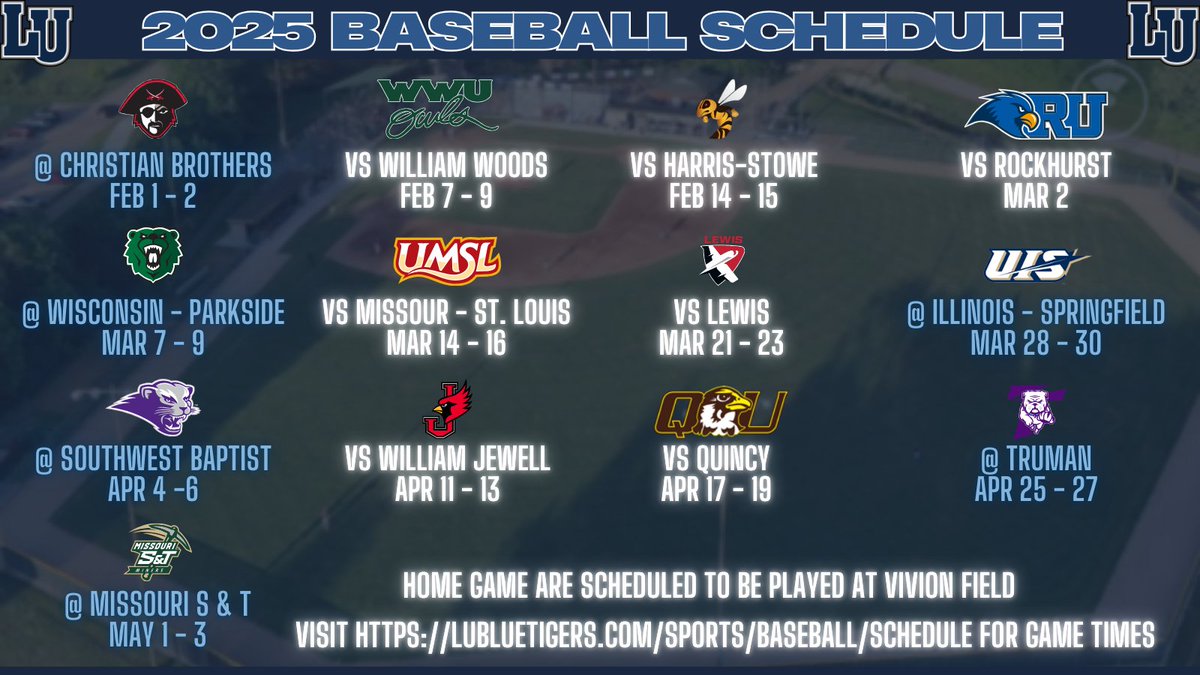 LU 2025 BASEBALL SCHEDULE LU

@ CHRISTIAN BROTHERS
FEB 1 - 2

WWU Owls
VS WILLIAM WOODS
FEB 7 - 9

VS HARRIS-STOWE
FEB 14 - 15

RU
VS ROCKHURST
MAR 2

@ WISCONSIN - PARKSIDE
MAR 7 - 9

UMSL
VS MISSOUR - ST. LOUIS
MAR 14 - 16

LEWIS
VS LEWIS
MAR 21 - 23

UIS
@ ILLINOIS - SPRINGFIELD
MAR 28 - 30

@ SOUTHWEST BAPTIST
APR 4 -6

J
VS WILLIAM JEWELL
APR 11 - 13

QU
VS QUINCY
APR 17 - 19

T
@ TRUMAN
APR 25 - 27

MISSOURI S&T
@ MISSOURI S & T
MAY 1 - 3

HOME GAME ARE SCHEDULED TO BE PLAYED AT VIVION FIELD

VISIT HTTPS://LUBLUETIGERS.COM/SPORTS/BASEBALL/SCHEDULE FOR GAME TIMES